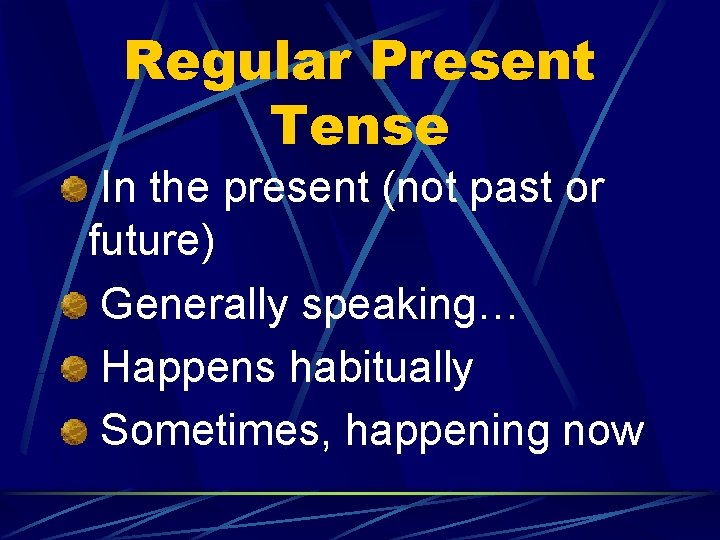 Regular Present Tense

In the present (not past or future)

Generally speaking…

Happens habitually

Sometimes, happening now